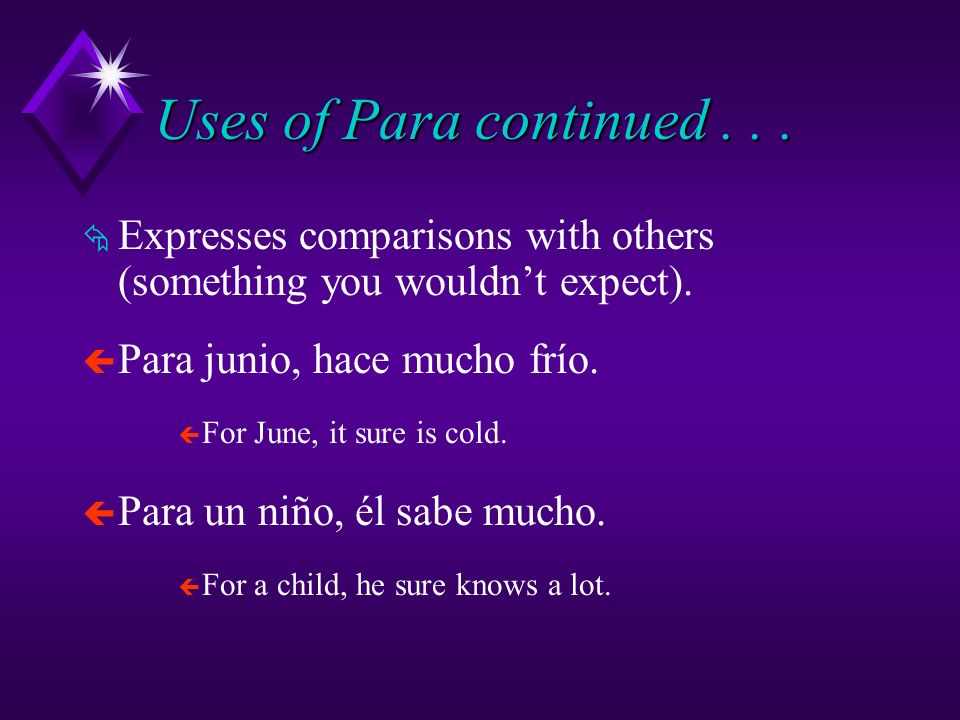 Uses of Para continued . . .

Expresses comparisons with others (something you wouldn’t expect).

Para junio, hace mucho frío.

For June, it sure is cold.

Para un niño, él sabe mucho.

For a child, he sure knows a lot.